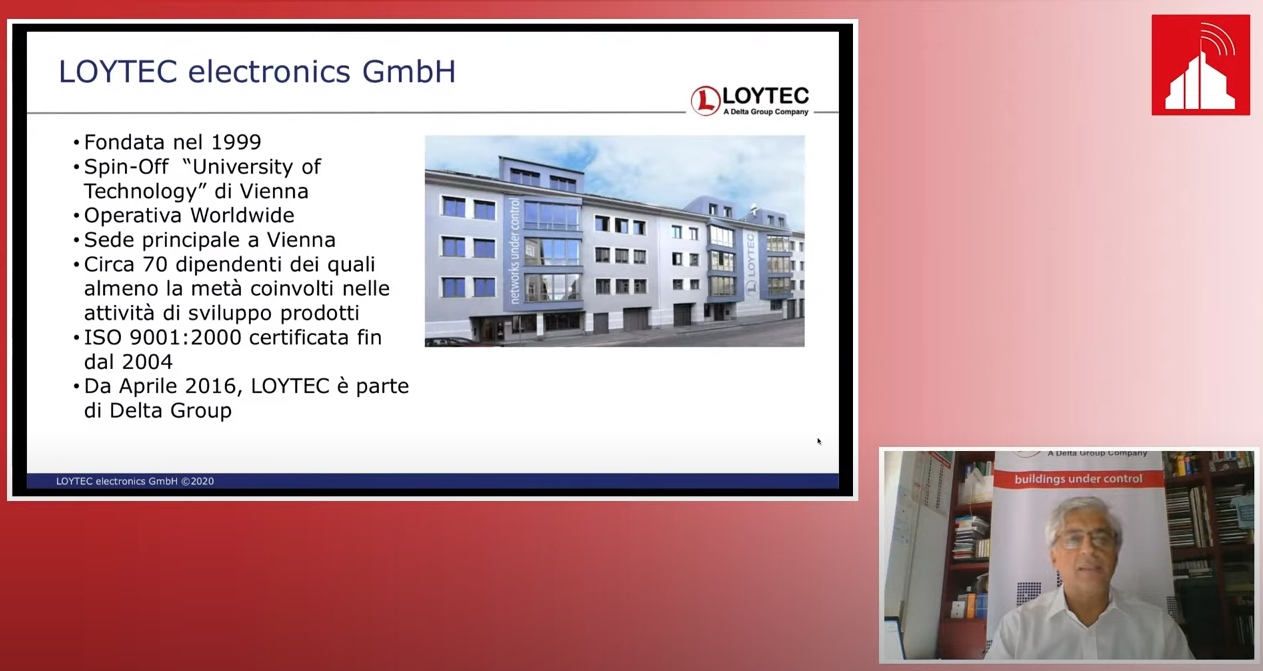 LOYTEC electronics GmbH

LOYTEC
A Delta Group Company

• Fondata nel 1999
• Spin-Off "University of Technology" di Vienna
• Operativa Worldwide
• Sede principale a Vienna
• Circa 70 dipendenti dei quali almeno la metà coinvolti nelle attività di sviluppo prodotti
• ISO 9001:2000 certificata fin dal 2004
• Da Aprile 2016, LOYTEC è parte di Delta Group

networks under control

LOYTEC

LOYTEC electronics GmbH ©2020

A Delta Group Company
buildings under control